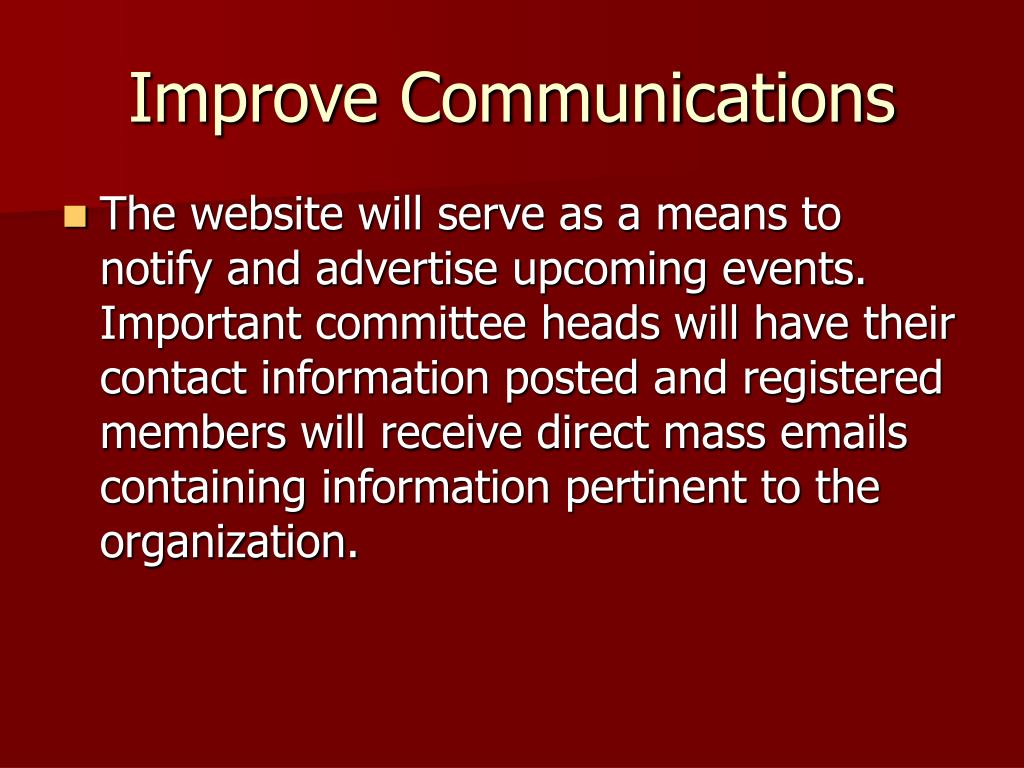 Improve Communications

The website will serve as a means to notify and advertise upcoming events. Important committee heads will have their contact information posted and registered members will receive direct mass emails containing information pertinent to the organization.